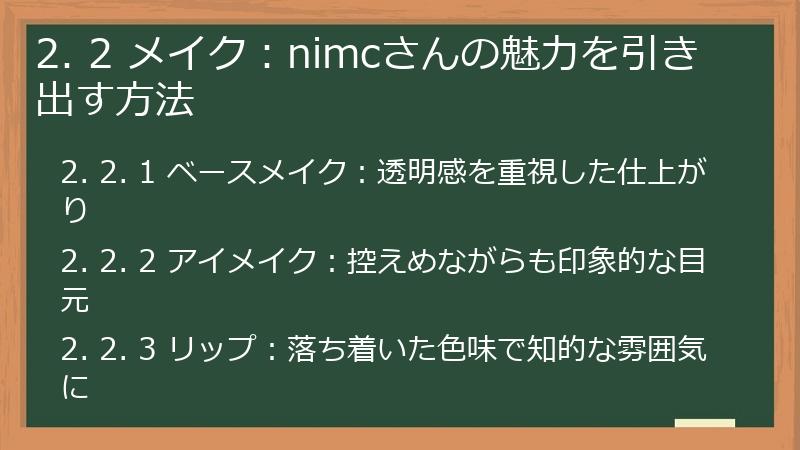 2. 2 メイク：nimcさんの魅力を引き出す方法

2. 2. 1 ベースメイク：透明感を重視した仕上がり

2. 2. 2 アイメイク：控えめながらも印象的な目元

2. 2. 3 リップ：落ち着いた色味で知的な雰囲気に